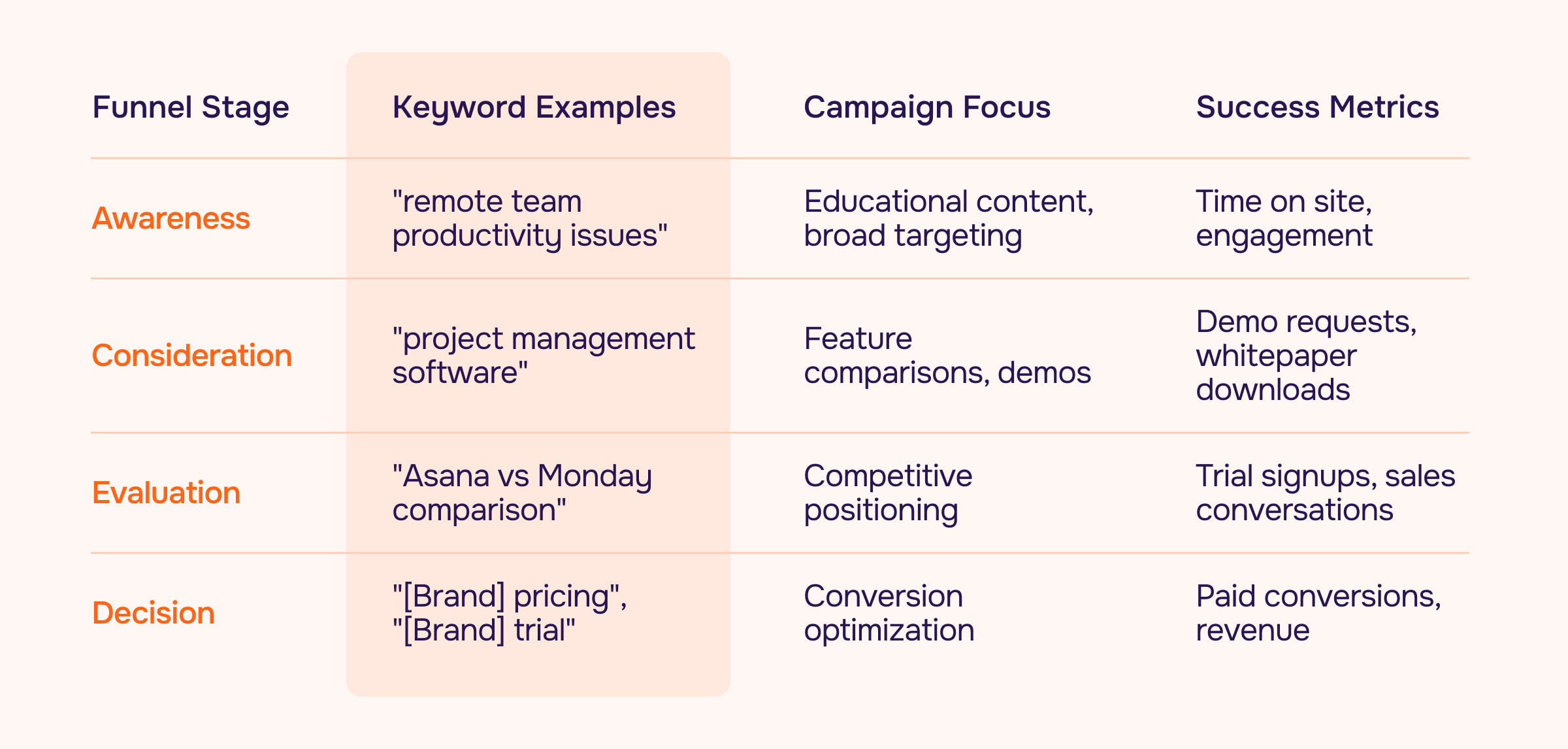 | Funnel Stage | Keyword Examples | Campaign Focus | Success Metrics |
|---|---|---|---|
| Awareness | "remote team productivity issues" | Educational content, broad targeting | Time on site, engagement |
| Consideration | "project management software" | Feature comparisons, demos | Demo requests, whitepaper downloads |
| Evaluation | "Asana vs Monday comparison" | Competitive positioning | Trial signups, sales conversations |
| Decision | "[Brand] pricing", "[Brand] trial" | Conversion optimization | Paid conversions, revenue |